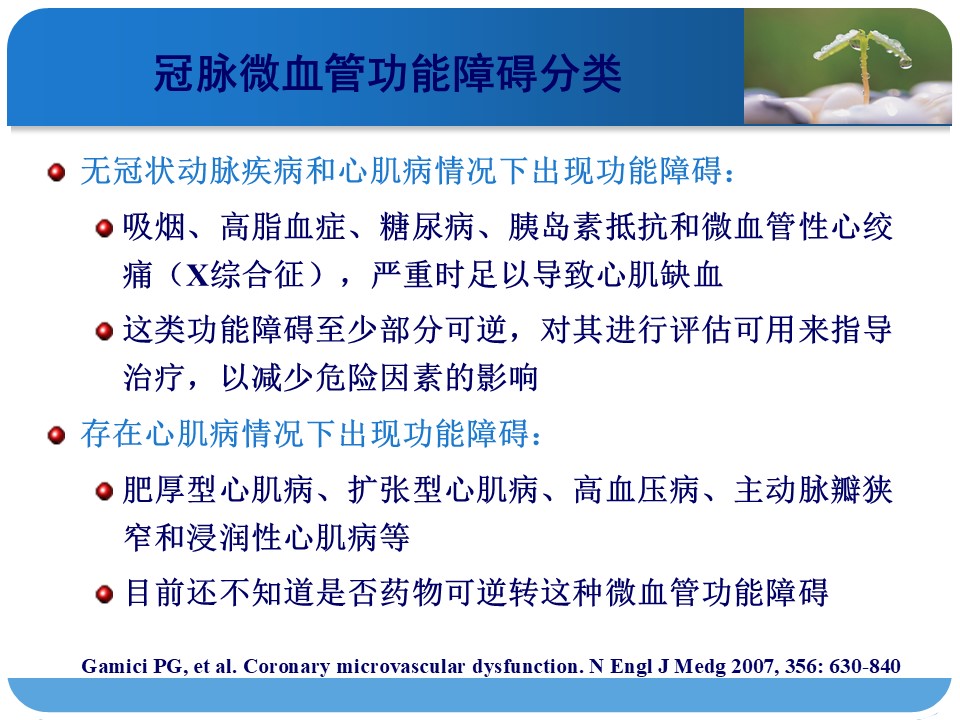 冠脉微血管功能障碍分类

无冠状动脉疾病和心肌病情况下出现功能障碍：

吸烟、高脂血症、糖尿病、胰岛素抵抗和微血管性心绞痛（X综合征），严重时足以导致心肌缺血

这类功能障碍至少部分可逆，对其进行评估可用来指导治疗，以减少危险因素的影响

存在心肌病情况下出现功能障碍：

肥厚型心肌病、扩张型心肌病、高血压病、主动脉瓣狭窄和浸润性心肌病等

目前还不知道是否药物可逆转这种微血管功能障碍

Gamici PG, et al. Coronary microvascular dysfunction. N Engl J Medg 2007, 356: 630-840